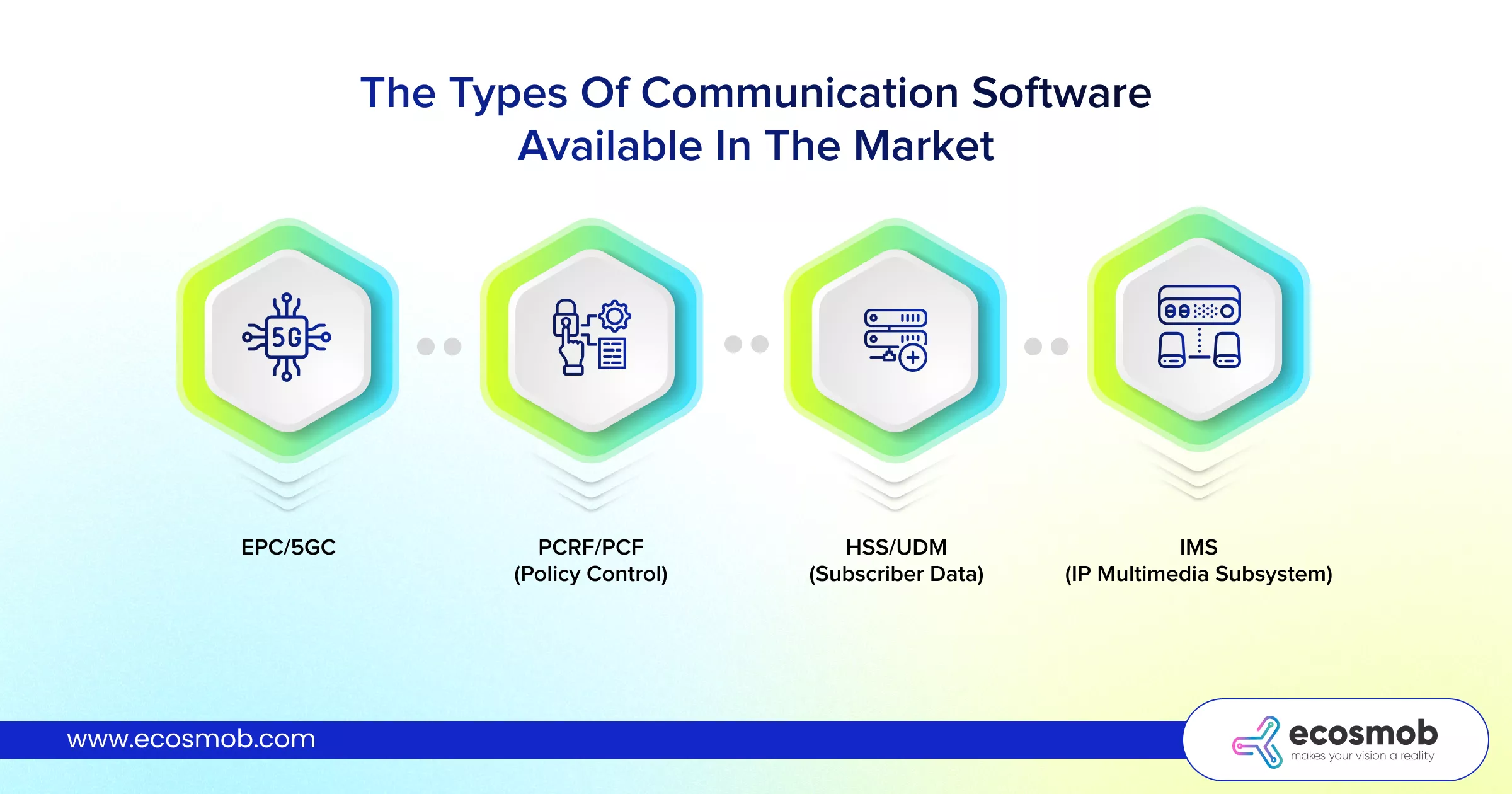 The Types Of Communication Software Available In The Market

5G

EPC/5GC

PCRF/PCF
(Policy Control)

HSS/UDM
(Subscriber Data)

IMS
(IP Multimedia Subsystem)

www.ecosmob.com

ecosmob
makes your vision a reality